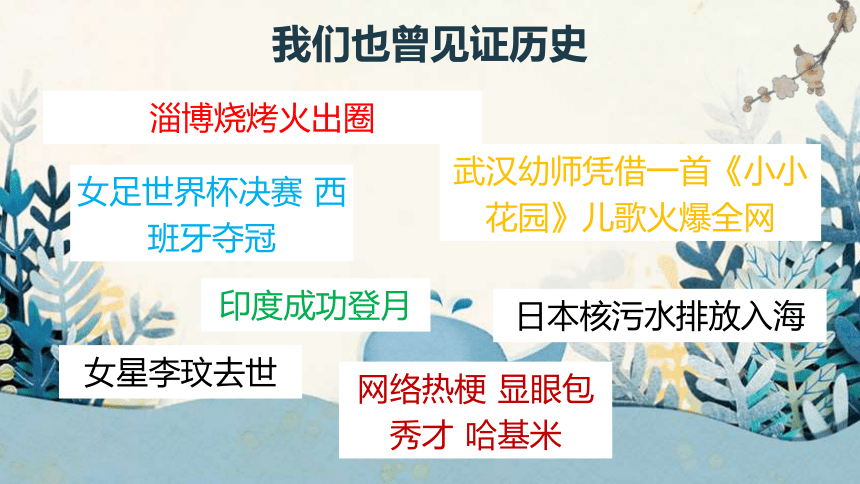 我们也曾见证历史

淄博烧烤火出圈

女足世界杯决赛 西班牙夺冠

武汉幼师凭借一首《小小花园》儿歌火爆全网

印度成功登月

日本核污水排放入海

女星李玟去世

网络热梗 显眼包 秀才 哈基米